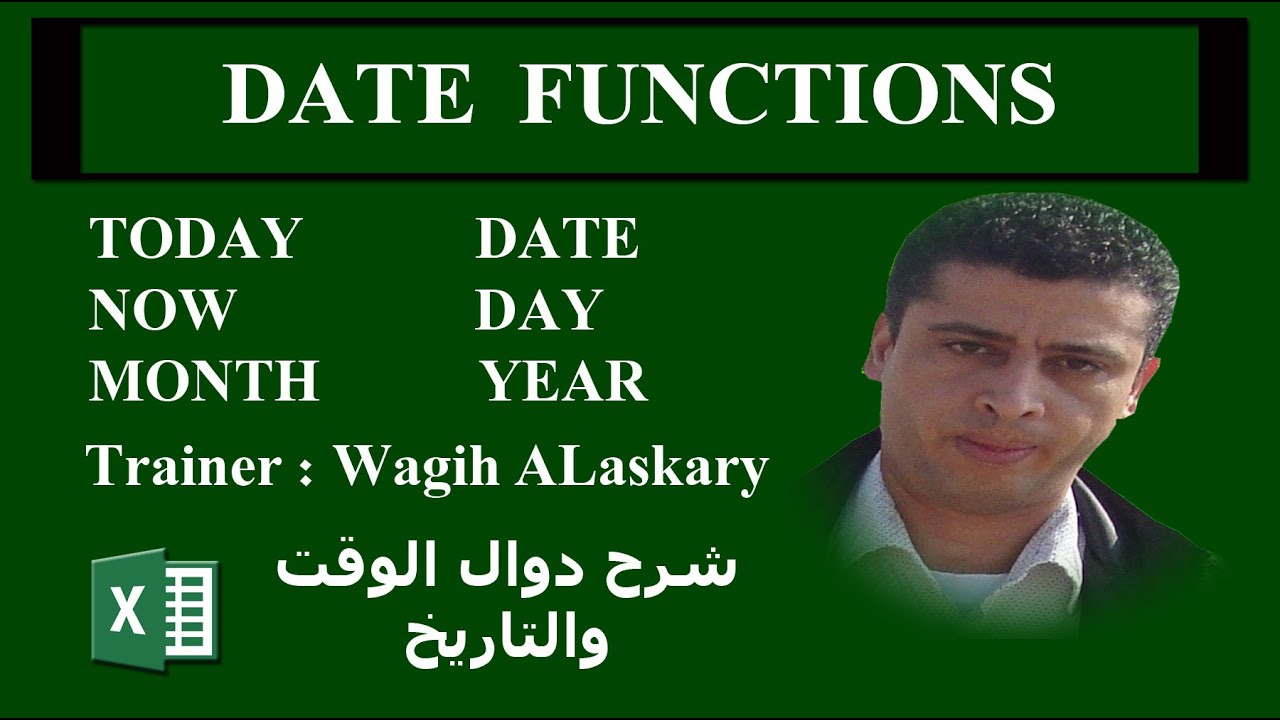 DATE FUNCTIONS

TODAY
NOW
MONTH

DATE
DAY
YEAR

Trainer : Wagih ALaskary

X

شرح دوال الوقت والتاريخ